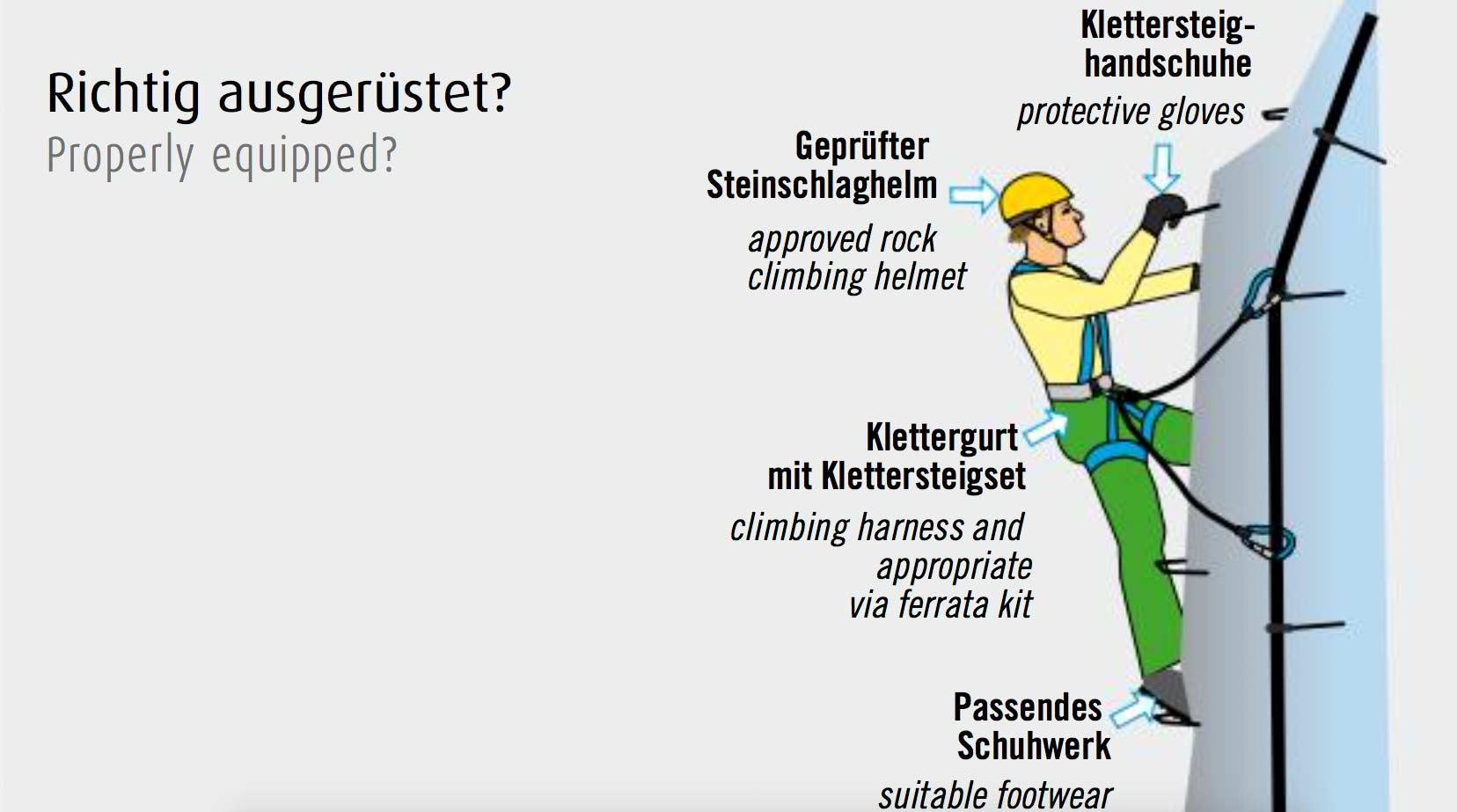 Richtig ausgerüstet?
Properly equipped?

Klettersteighandschuhe
protective gloves

Geprüfter Steinschlaghelm
approved rock climbing helmet

Klettergurt mit Klettersteigset
climbing harness and appropriate via ferrata kit

Passendes Schuhwerk
suitable footwear